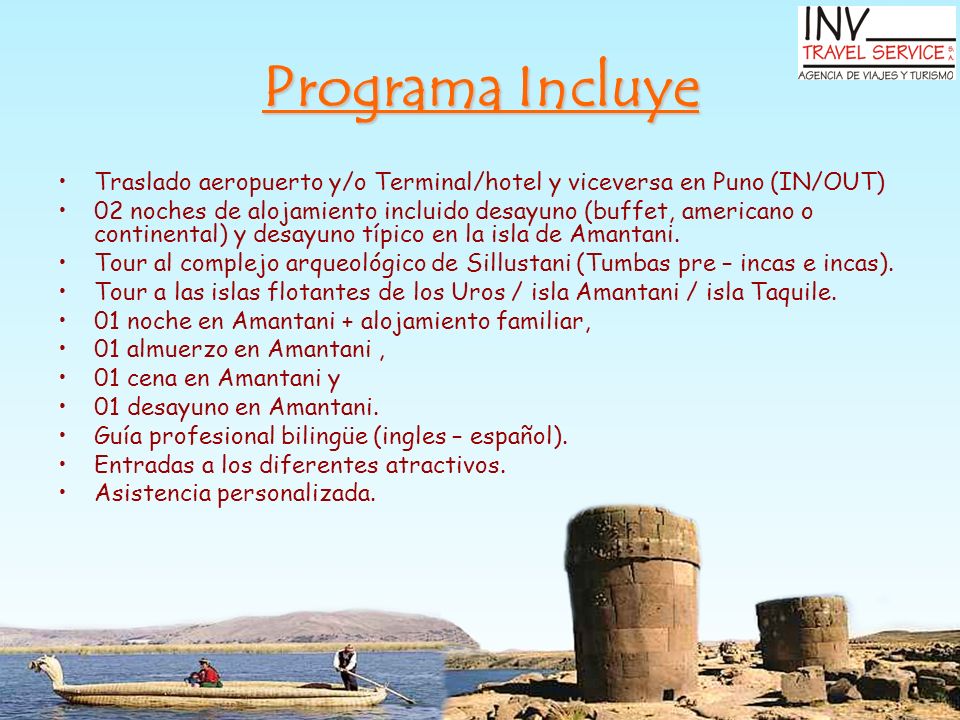 INV
TRAVEL SERVICE S.A.
AGENCIA DE VIAJES Y TURISMO

Programa Incluye

• Traslado aeropuerto y/o Terminal/hotel y viceversa en Puno (IN/OUT)
• 02 noches de alojamiento incluido desayuno (buffet, americano o continental) y desayuno típico en la isla de Amantani.
• Tour al complejo arqueológico de Sillustani (Tumbas pre – incas e incas).
• Tour a las islas flotantes de los Uros / isla Amantani / isla Taquile.
• 01 noche en Amantani + alojamiento familiar,
• 01 almuerzo en Amantani ,
• 01 cena en Amantani y
• 01 desayuno en Amantani.
• Guía profesional bilingüe (ingles – español).
• Entradas a los diferentes atractivos.
• Asistencia personalizada.